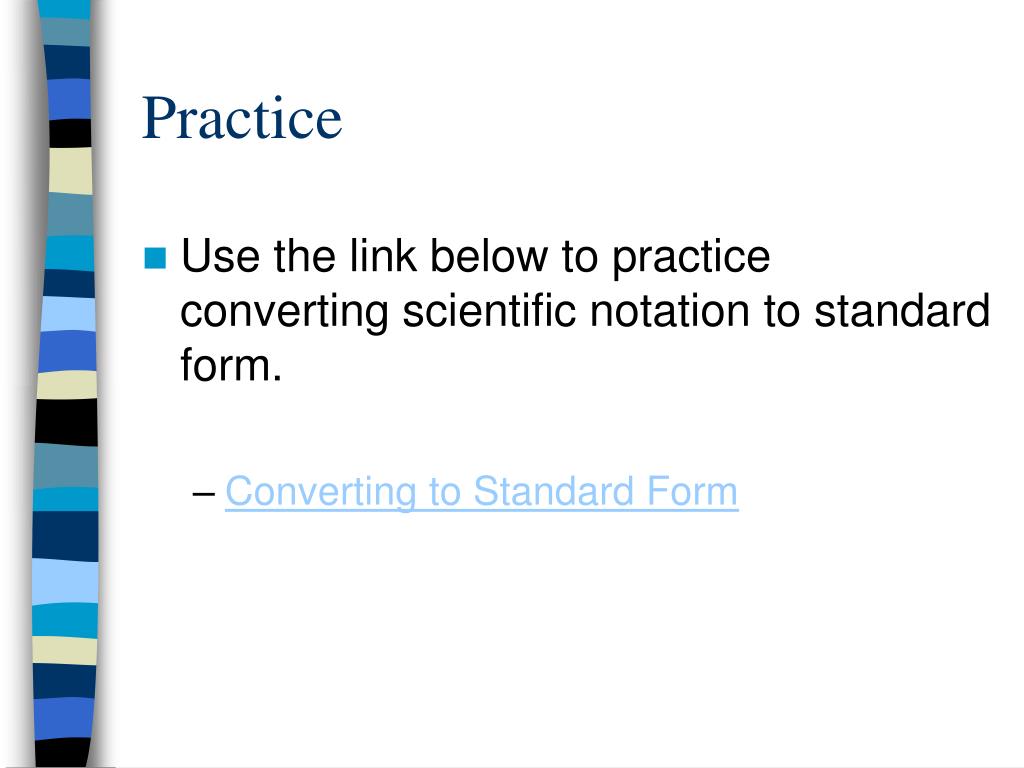 Practice

Use the link below to practice converting scientific notation to standard form.

– Converting to Standard Form